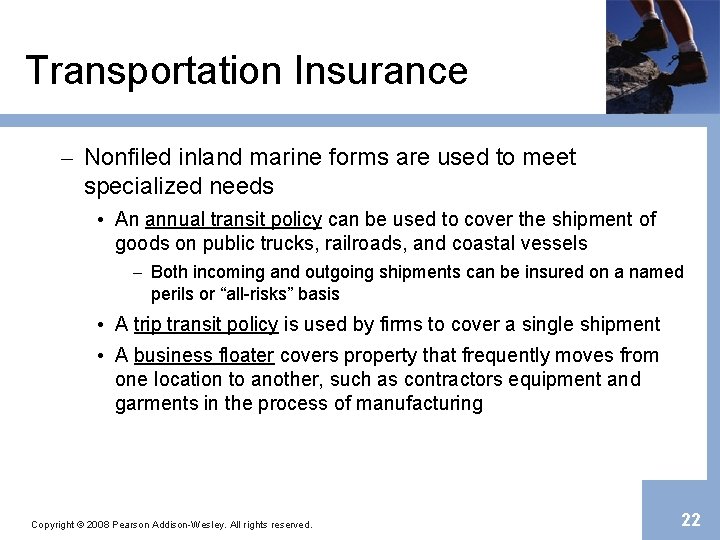 Transportation Insurance

– Nonfiled inland marine forms are used to meet specialized needs

• An annual transit policy can be used to cover the shipment of goods on public trucks, railroads, and coastal vessels

– Both incoming and outgoing shipments can be insured on a named perils or “all-risks” basis

• A trip transit policy is used by firms to cover a single shipment

• A business floater covers property that frequently moves from one location to another, such as contractors equipment and garments in the process of manufacturing

Copyright © 2008 Pearson Addison-Wesley. All rights reserved.

22